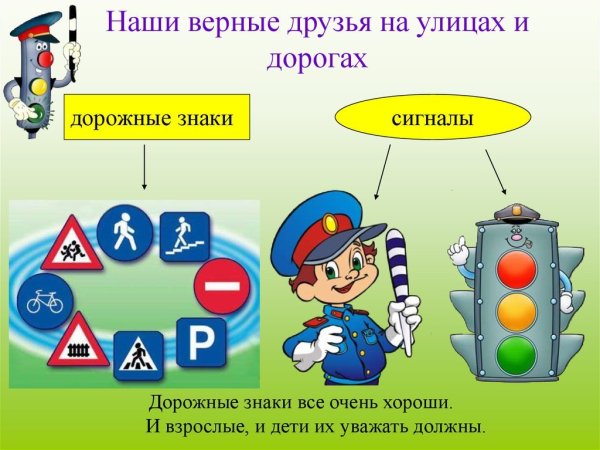 Наши верные друзья на улицах и дорогах

дорожные знаки

сигналы

P

Дорожные знаки все очень хороши.
И взрослые, и дети их уважать должны.